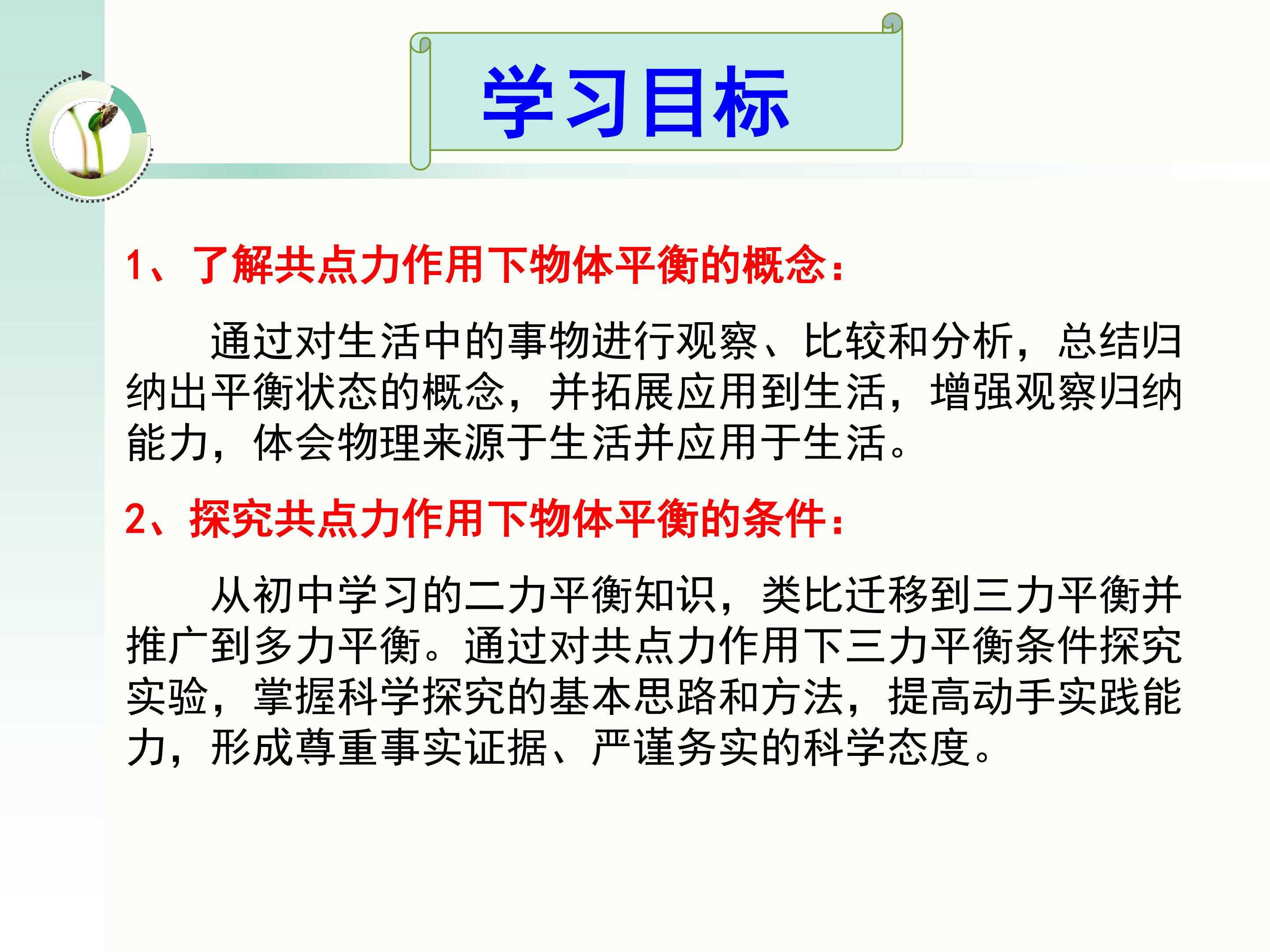 学习目标

1、了解共点力作用下物体平衡的概念：

通过对生活中的事物进行观察、比较和分析，总结归纳出平衡状态的概念，并拓展应用到生活，增强观察归纳能力，体会物理来源于生活并应用于生活。

2、探究共点力作用下物体平衡的条件：

从初中学习的二力平衡知识，类比迁移到三力平衡并推广到多力平衡。通过对共点力作用下三力平衡条件探究实验，掌握科学探究的基本思路和方法，提高动手实践能力，形成尊重事实证据、严谨务实的科学态度。